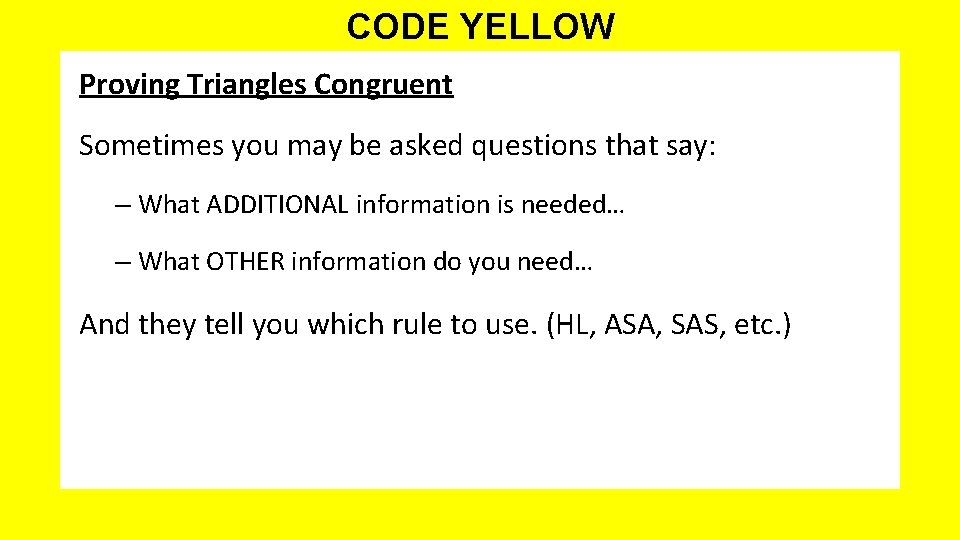 CODE YELLOW

Proving Triangles Congruent

Sometimes you may be asked questions that say:

– What ADDITIONAL information is needed…

– What OTHER information do you need…

And they tell you which rule to use. (HL, ASA, SAS, etc.)